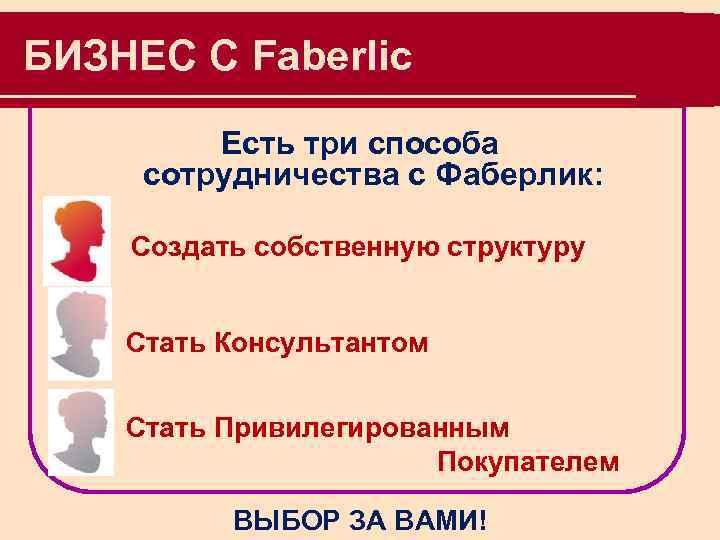 БИЗНЕС С Faberlic

Есть три способа сотрудничества с Фаберлик:

Создать собственную структуру

Стать Консультантом

Стать Привилегированным Покупателем

ВЫБОР ЗА ВАМИ!